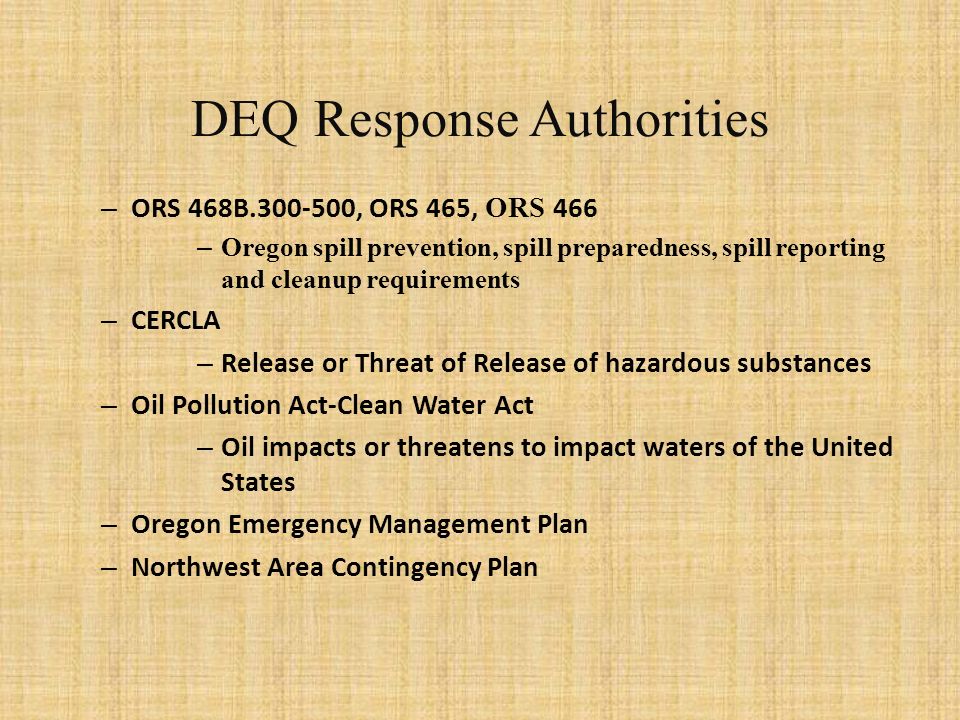 DEQ Response Authorities

– ORS 468B.300-500, ORS 465, ORS 466
  – Oregon spill prevention, spill preparedness, spill reporting and cleanup requirements
– CERCLA
  – Release or Threat of Release of hazardous substances
– Oil Pollution Act-Clean Water Act
  – Oil impacts or threatens to impact waters of the United States
– Oregon Emergency Management Plan
– Northwest Area Contingency Plan